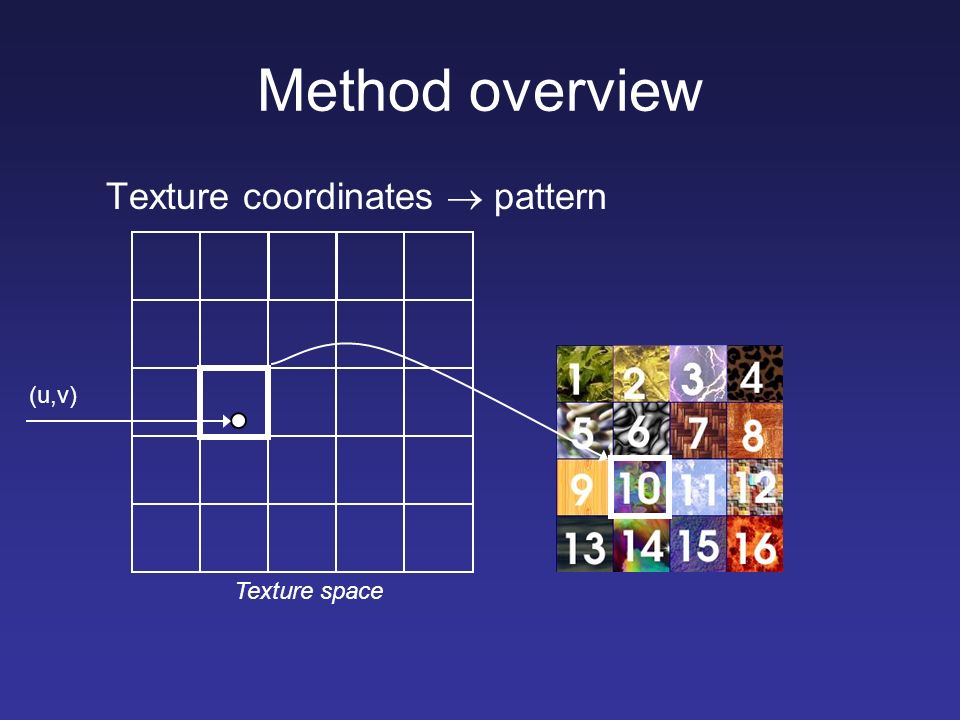 Method overview

Texture coordinates $\rightarrow$ pattern

(u,v)

Texture space

| 1 | 2 | 3 | 4 |
|---|---|---|---|
| 5 | 6 | 7 | 8 |
| 9 | 10 | 11 | 12 |
| 13 | 14 | 15 | 16 |